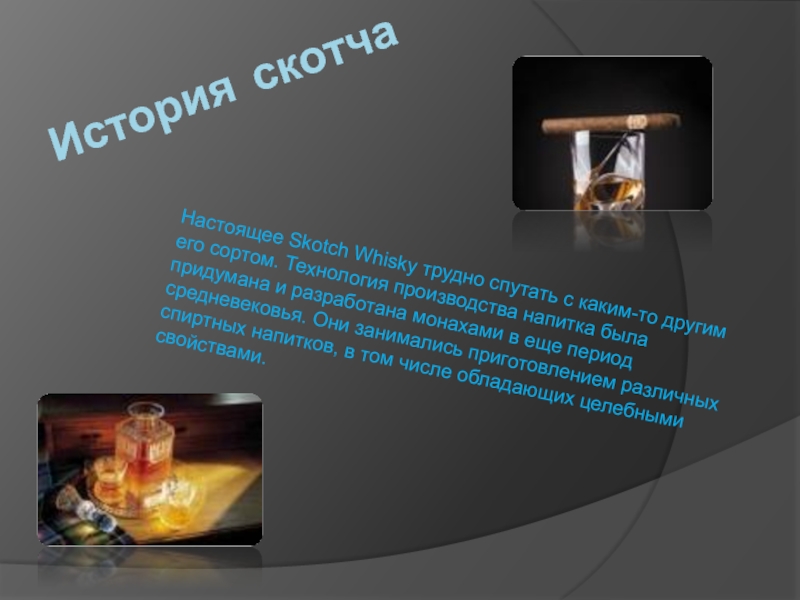 История скотча

Настоящее Skotch Whisky трудно спутать с каким-то другим его сортом. Технология производства напитка была придумана и разработана монахами в еще период средневековья. Они занимались приготовлением различных спиртных напитков, в том числе обладающих целебными свойствами.